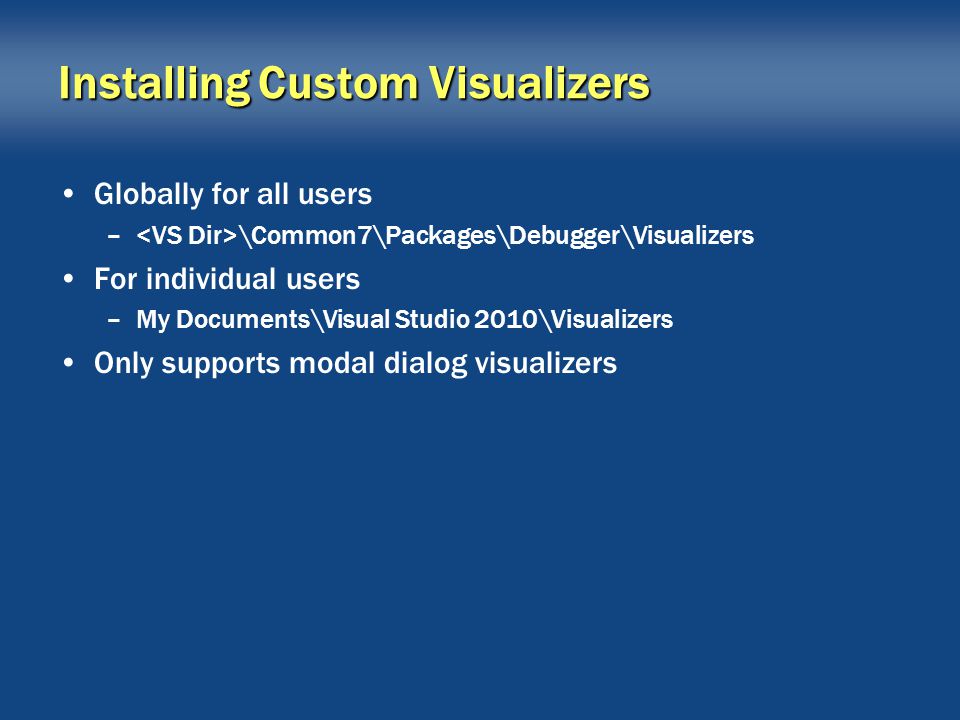 Installing Custom Visualizers

• Globally for all users
– <VS Dir>\Common7\Packages\Debugger\Visualizers

• For individual users
– My Documents\Visual Studio 2010\Visualizers

• Only supports modal dialog visualizers